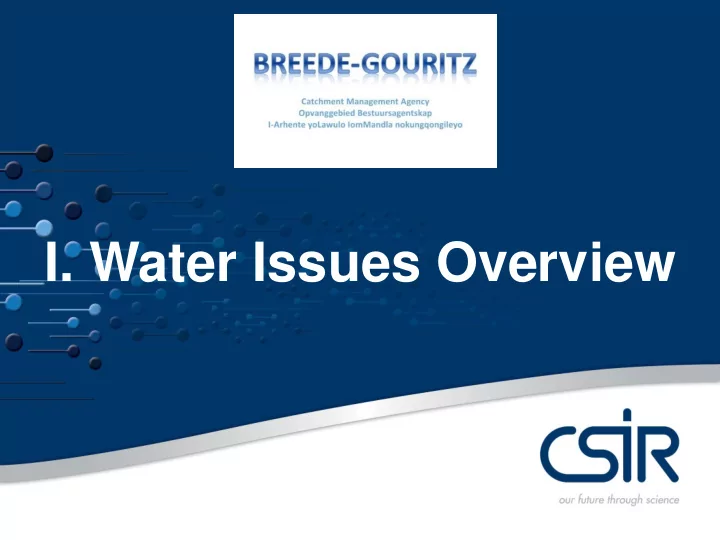 BREEDE-GOURITZ

Catchment Management Agency
Opvanggebied Bestuursagentskap
I-Arhente yoLawulo lomMandla nokungqongileyo

I. Water Issues Overview

CSIR
our future through science